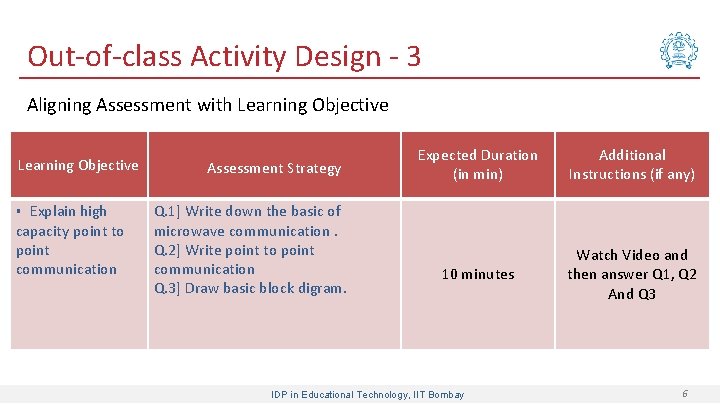 Out-of-class Activity Design - 3

Aligning Assessment with Learning Objective

| Learning Objective | Assessment Strategy | Expected Duration (in min) | Additional Instructions (if any) |
|---|---|---|---|
| ▪ Explain high capacity point to point communication | Q.1] Write down the basic of microwave communication . Q.2] Write point to point communication Q.3] Draw basic block digram. | 10 minutes | Watch Video and then answer Q1, Q2 And Q3 |

IDP in Educational Technology, IIT Bombay

6